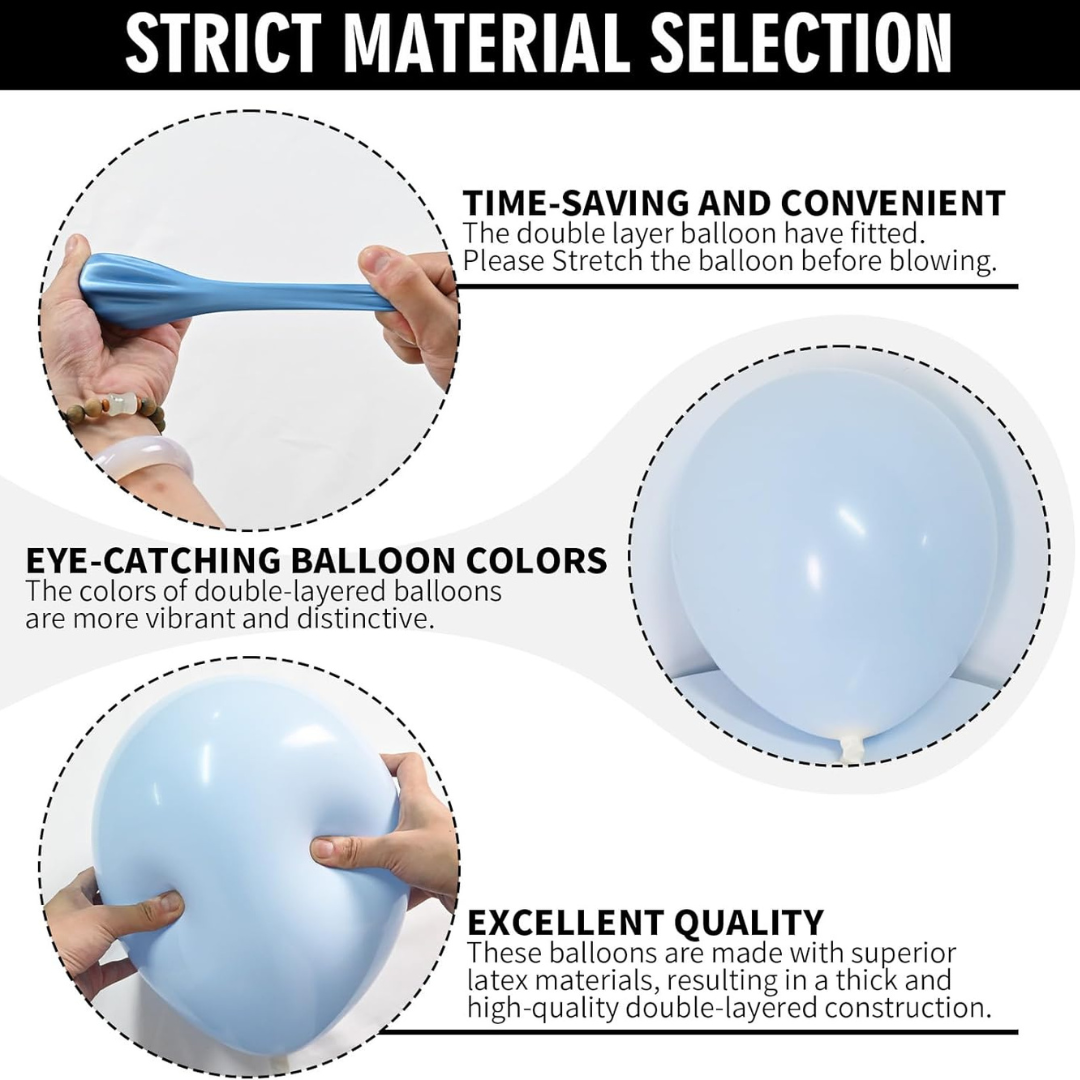 STRICT MATERIAL SELECTION

TIME-SAVING AND CONVENIENT
The double layer balloon have fitted. Please Stretch the balloon before blowing.

EYE-CATCHING BALLOON COLORS
The colors of double-layered balloons are more vibrant and distinctive.

EXCELLENT QUALITY
These balloons are made with superior latex materials, resulting in a thick and high-quality double-layered construction.